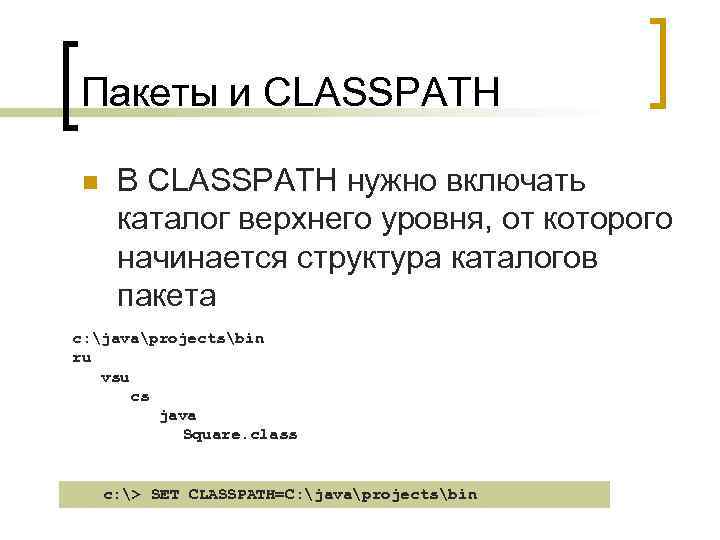 Пакеты и CLASSPATH

В CLASSPATH нужно включать каталог верхнего уровня, от которого начинается структура каталогов пакета

c:\java\projects\bin
ru
vsu
cs
java
Square.class

c:\> SET CLASSPATH=C:\java\projects\bin